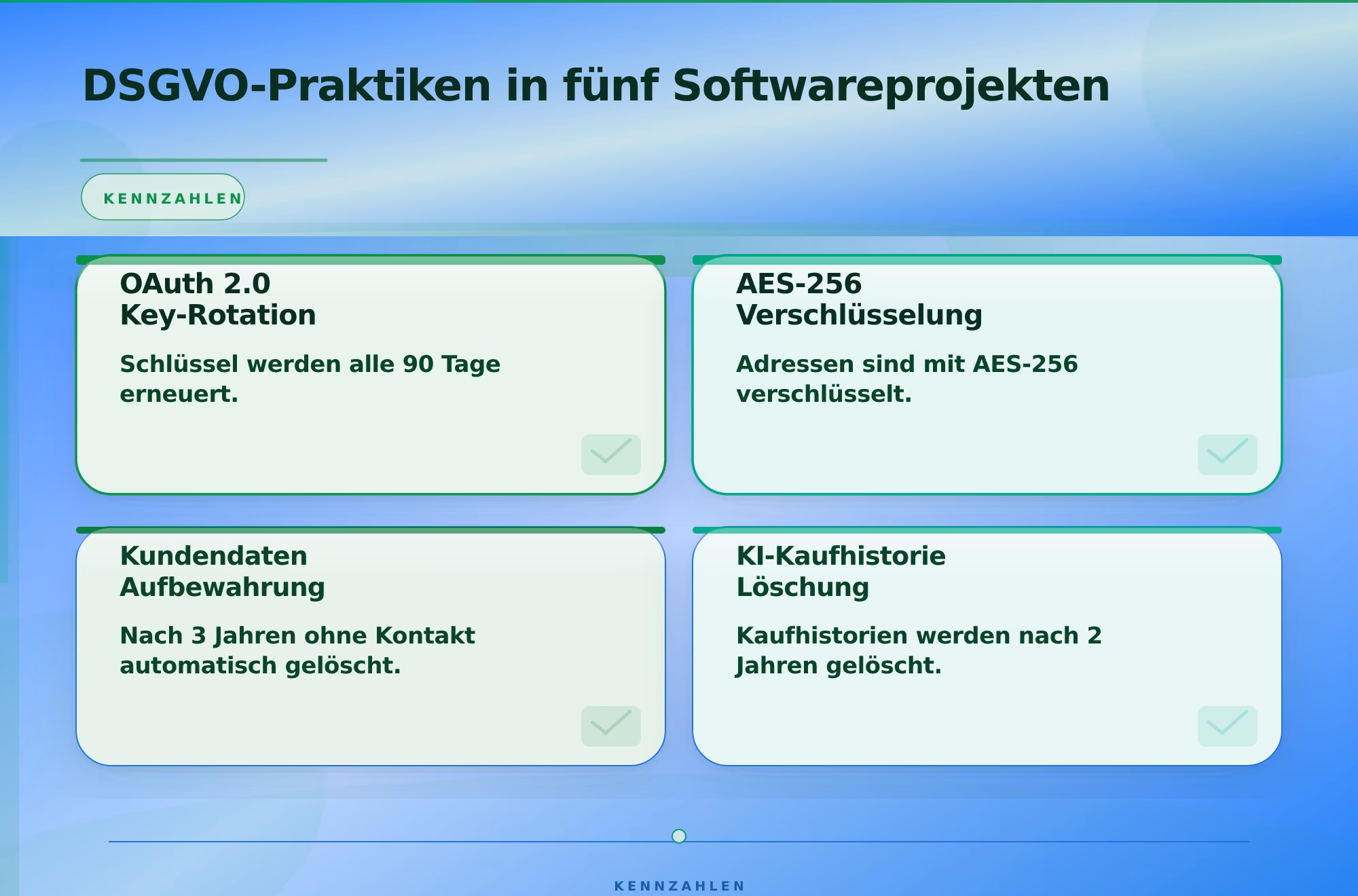 DSGVO-Praktiken in fünf Softwareprojekten

KENNZAHLEN

OAuth 2.0
Key-Rotation

Schlüssel werden alle 90 Tage erneuert.

AES-256
Verschlüsselung

Adressen sind mit AES-256 verschlüsselt.

Kundendaten
Aufbewahrung

Nach 3 Jahren ohne Kontakt automatisch gelöscht.

KI-Kaufhistorie
Löschung

Kaufhistorien werden nach 2 Jahren gelöscht.

KENNZAHLEN